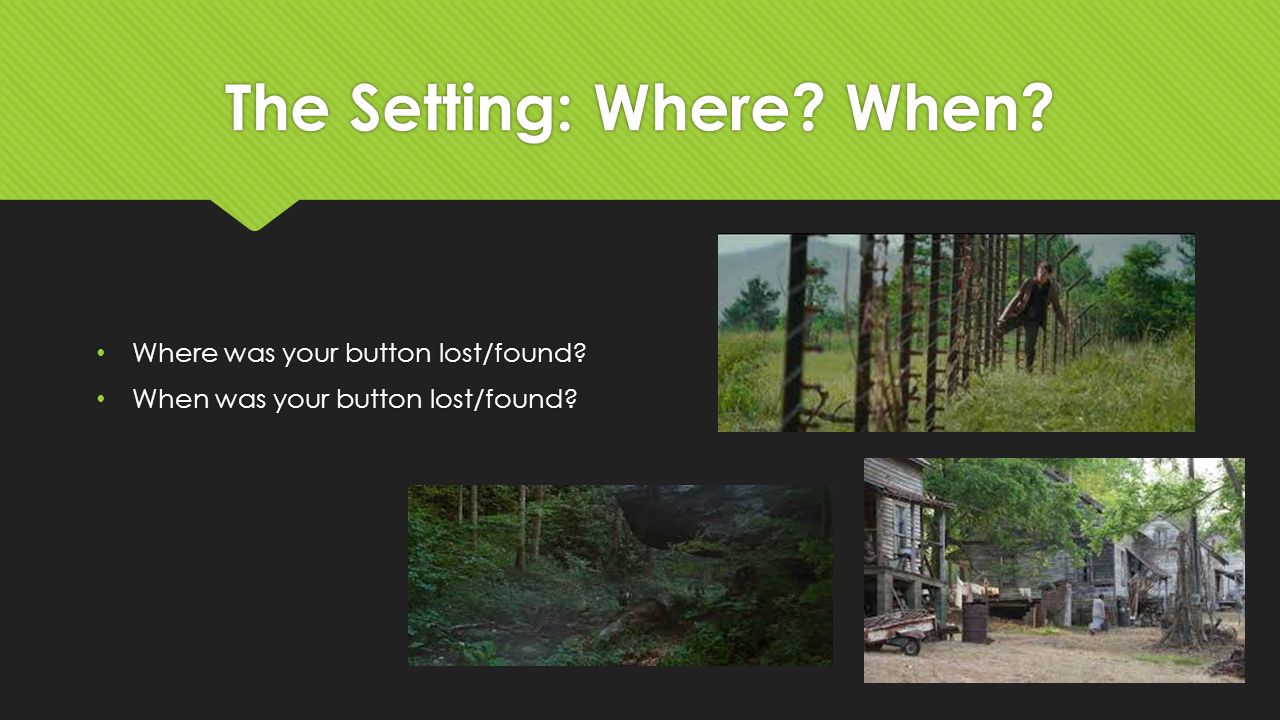 The Setting: Where? When?

• Where was your button lost/found?
• When was your button lost/found?